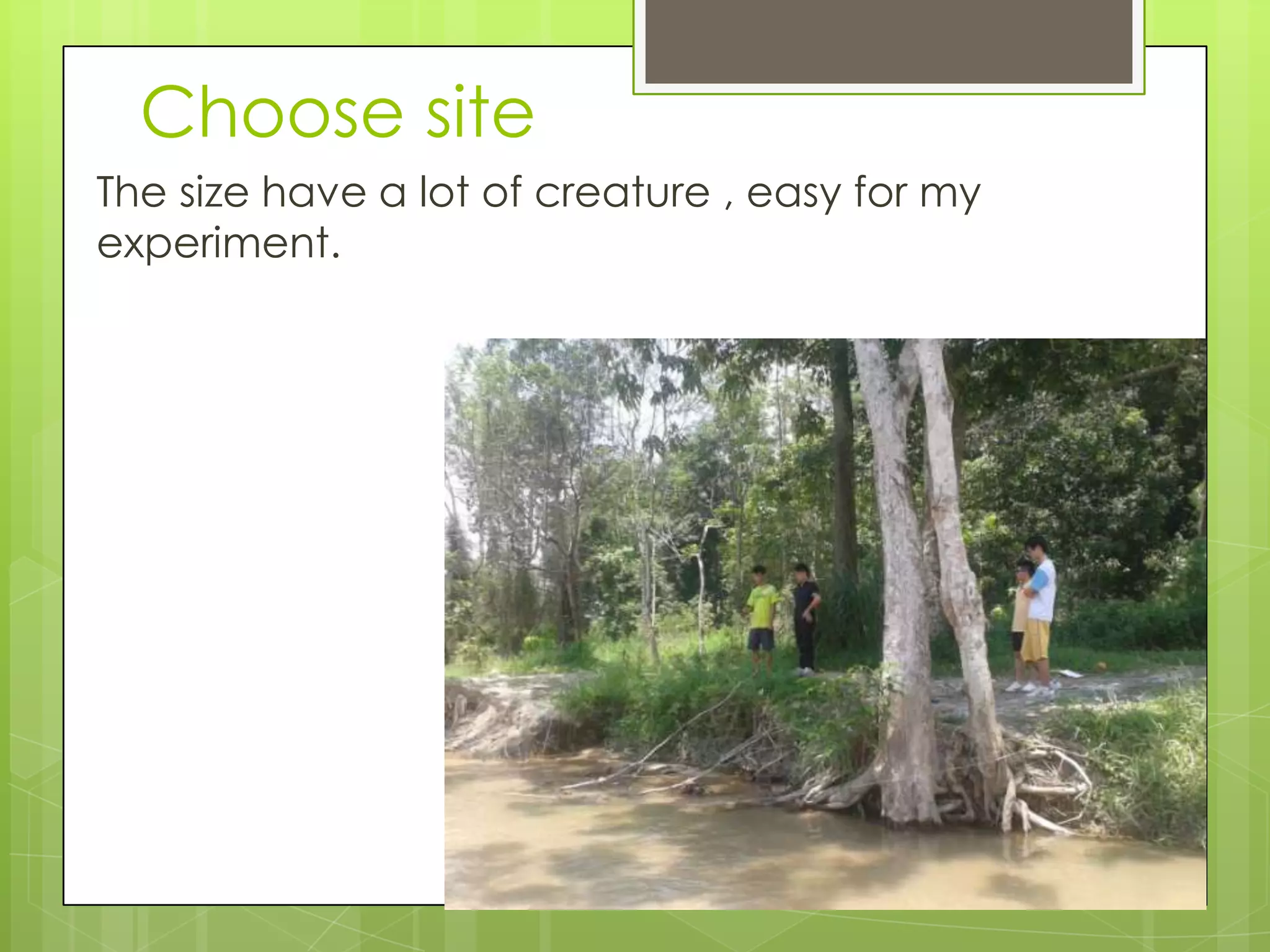 Choose site

The size have a lot of creature , easy for my experiment.